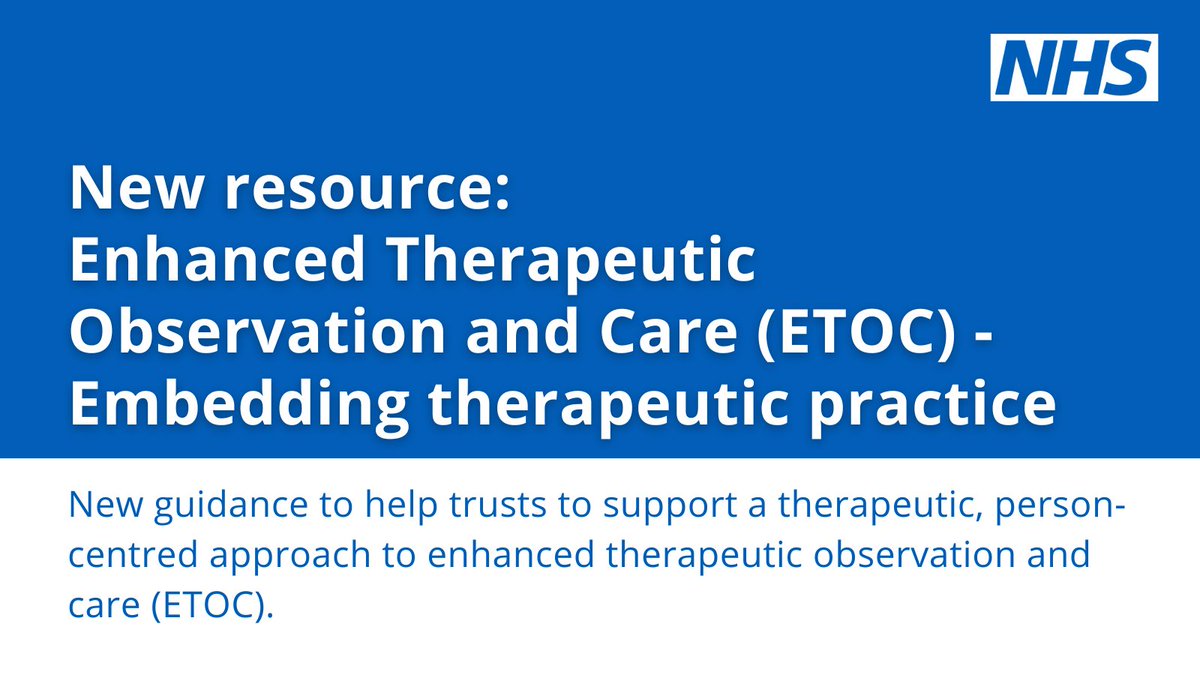 NHS

New resource:
Enhanced Therapeutic Observation and Care (ETOC) - Embedding therapeutic practice

New guidance to help trusts to support a therapeutic, person-centred approach to enhanced therapeutic observation and care (ETOC).